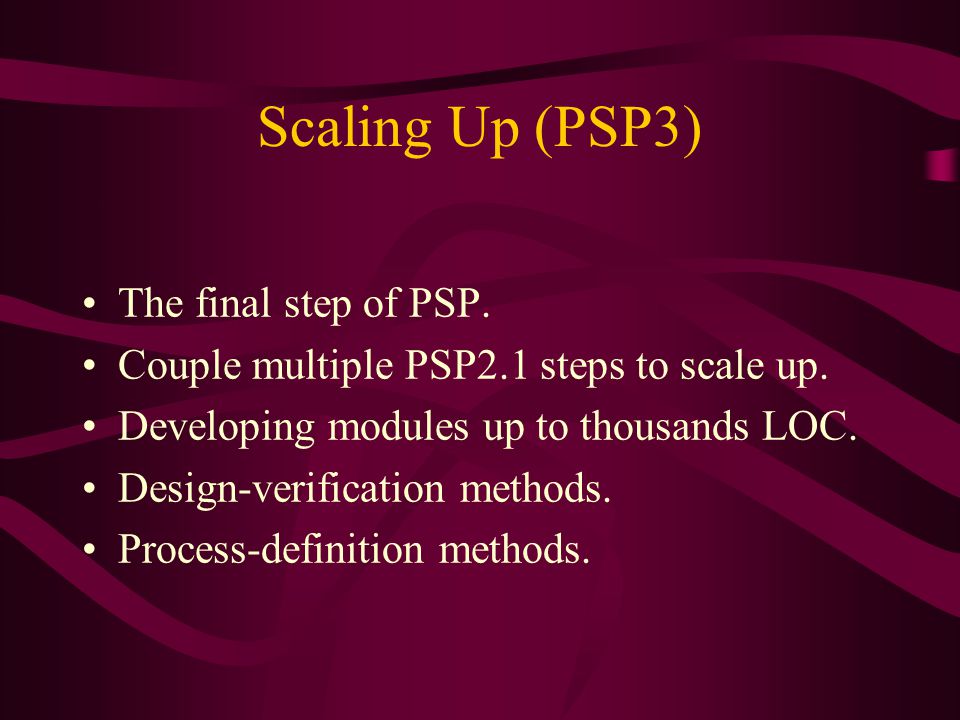 Scaling Up (PSP3)

• The final step of PSP.
• Couple multiple PSP2.1 steps to scale up.
• Developing modules up to thousands LOC.
• Design-verification methods.
• Process-definition methods.